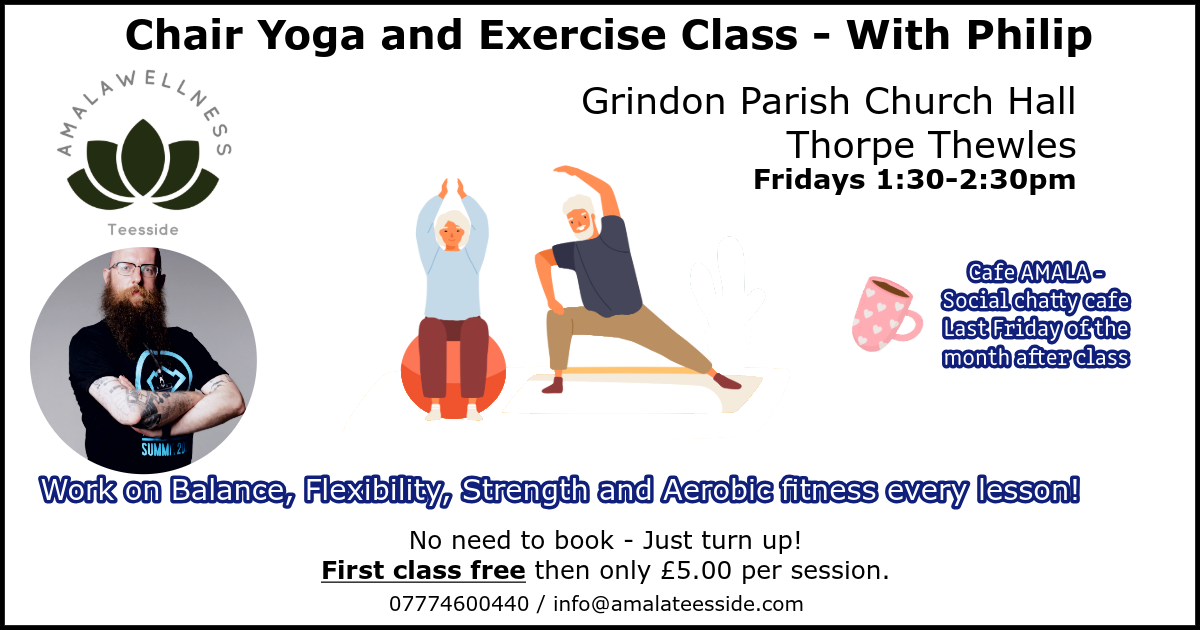 Chair Yoga and Exercise Class - With Philip

AMALAWELLNESS
Teesside

Grindon Parish Church Hall
Thorpe Thewles
Fridays 1:30-2:30pm

Cafe AMALA -
Social chatty cafe
Last Friday of the
month after class

Work on Balance, Flexibility, Strength and Aerobic fitness every lesson!

No need to book - Just turn up!
First class free then only £5.00 per session.
07774600440 / info@amalateesside.com